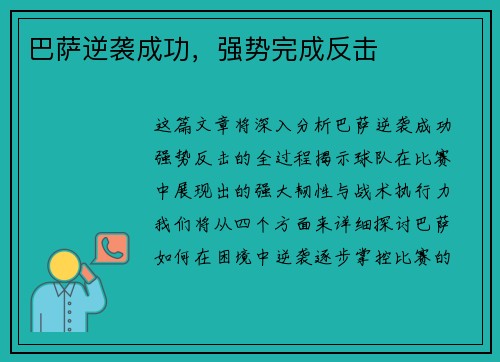 巴萨逆袭成功，强势完成反击

这篇文章将深入分析巴萨逆袭成功强势反击的全过程揭示球队在比赛中展现出的强大韧性与战术执行力我们将从四个方面来详细探讨巴萨如何在困境中逆袭逐步掌控比赛的